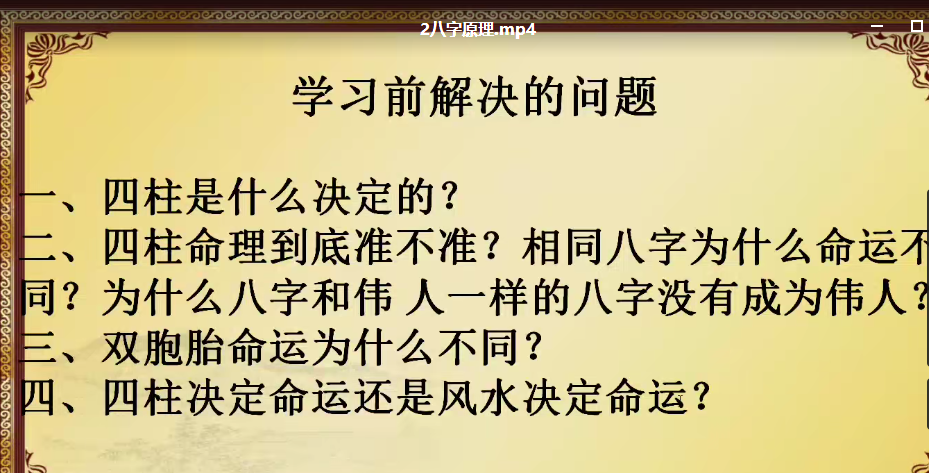 2八字原理.mp4

学习前解决的问题

一、四柱是什么决定的？
二、四柱命理到底准不准？相同八字为什么命运不同？为什么八字和伟 人一样的八字没有成为伟人？
三、双胞胎命运为什么不同？
四、四柱决定命运还是风水决定命运？